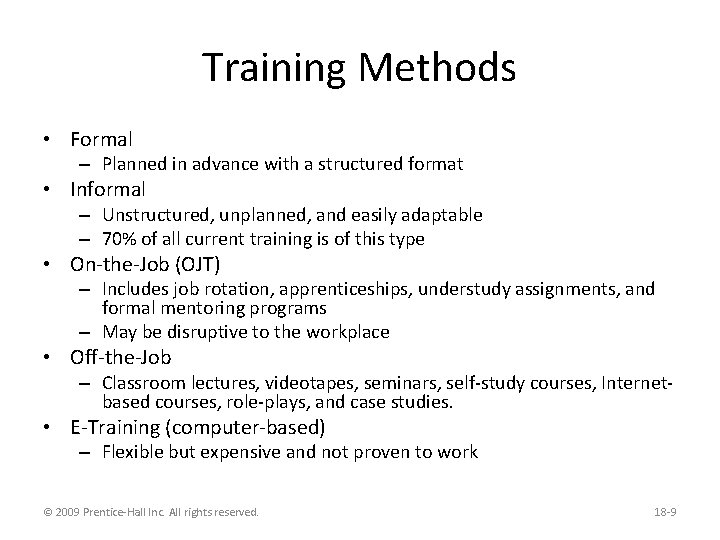 Training Methods

• Formal
– Planned in advance with a structured format
• Informal
– Unstructured, unplanned, and easily adaptable
– 70% of all current training is of this type
• On-the-Job (OJT)
– Includes job rotation, apprenticeships, understudy assignments, and formal mentoring programs
– May be disruptive to the workplace
• Off-the-Job
– Classroom lectures, videotapes, seminars, self-study courses, Internet-based courses, role-plays, and case studies.
• E-Training (computer-based)
– Flexible but expensive and not proven to work

© 2009 Prentice-Hall Inc. All rights reserved.

18-9